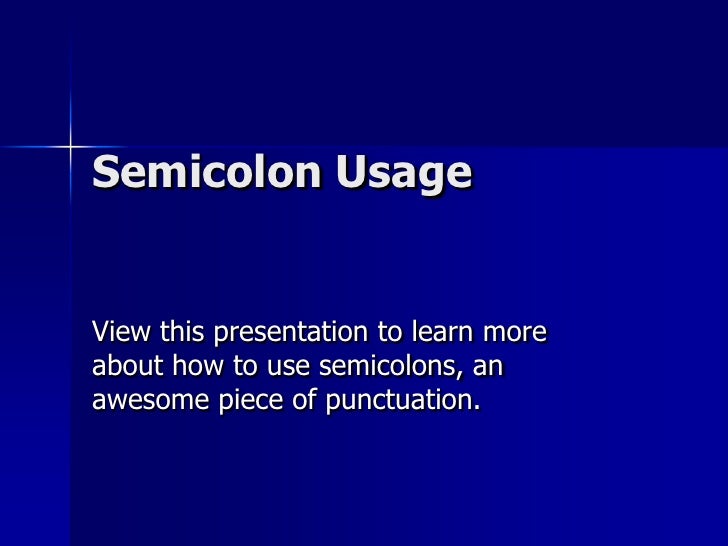 Semicolon Usage

View this presentation to learn more about how to use semicolons, an awesome piece of punctuation.